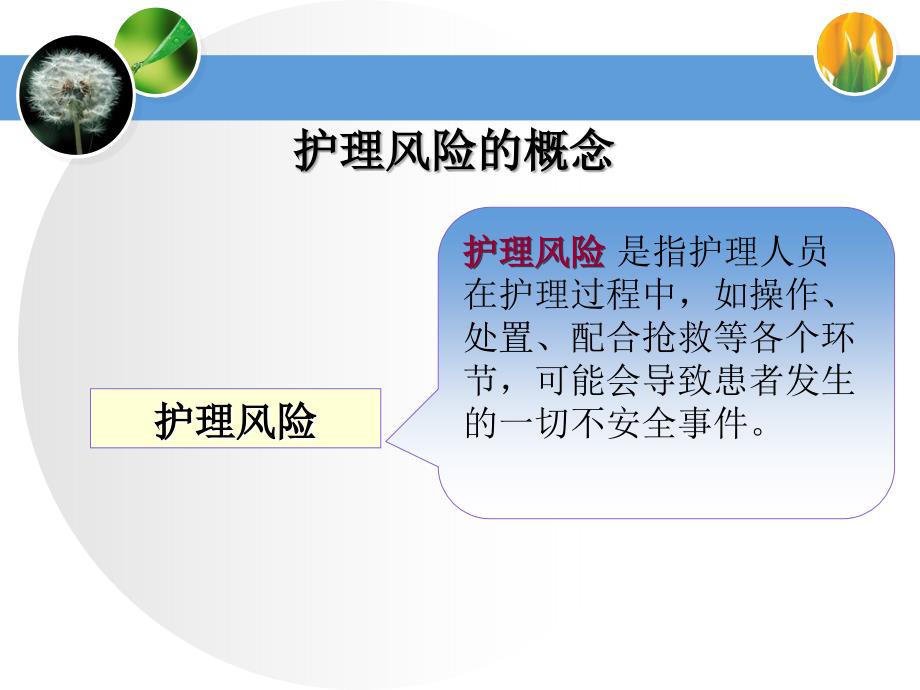 护理风险的概念

护理风险

护理风险 是指护理人员在护理过程中，如操作、处置、配合抢救等各个环节，可能会导致患者发生的一切不安全事件。